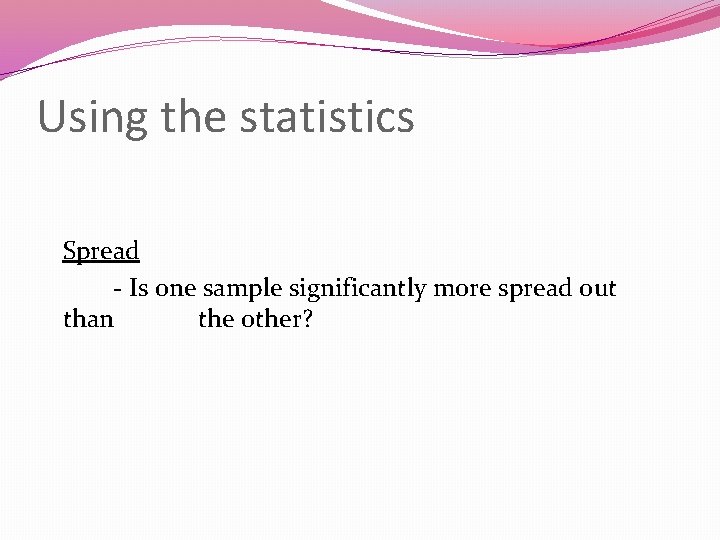 Using the statistics

Spread

- Is one sample significantly more spread out than the other?